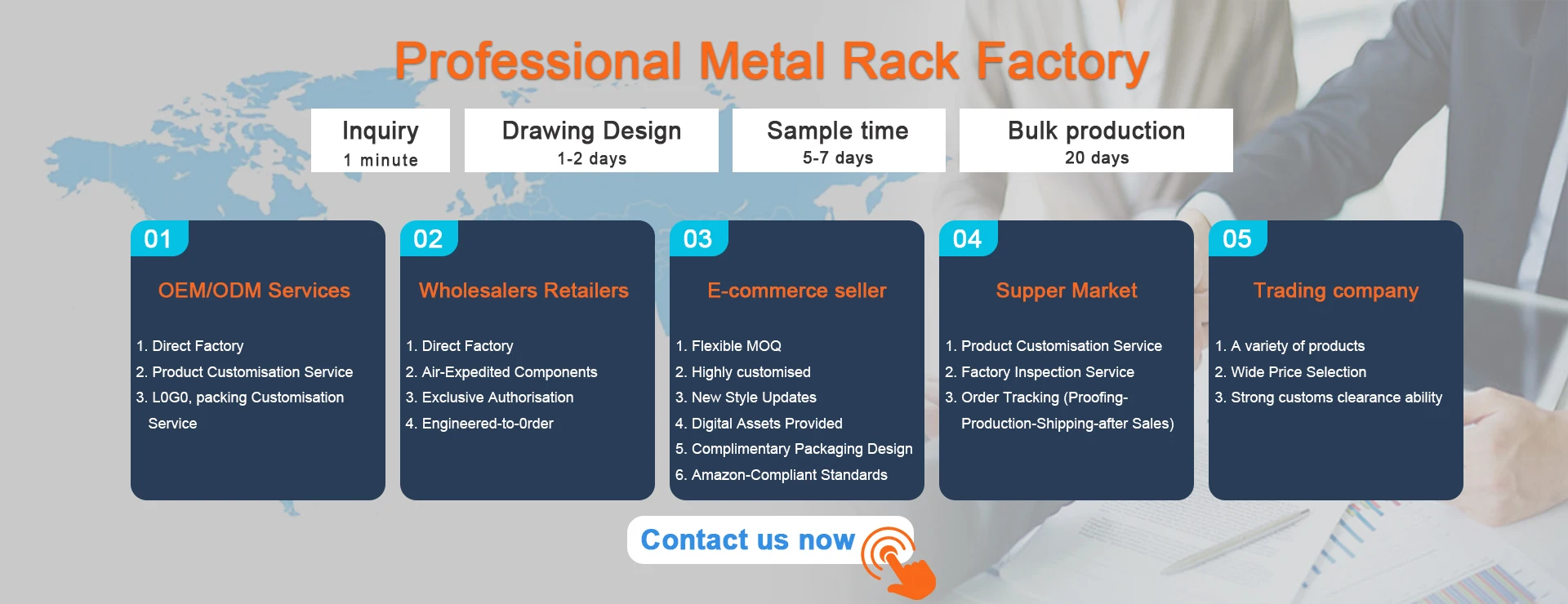 Professional Metal Rack Factory

Inquiry
1 minute

Drawing Design
1-2 days

Sample time
5-7 days

Bulk production
20 days

01
OEM/ODM Services
1. Direct Factory
2. Product Customisation Service
3. L0G0, packing Customisation Service

02
Wholesalers Retailers
1. Direct Factory
2. Air-Expedited Components
3. Exclusive Authorisation
4. Engineered-to-0rder

03
E-commerce seller
1. Flexible MOQ
2. Highly customised
3. New Style Updates
4. Digital Assets Provided
5. Complimentary Packaging Design
6. Amazon-Compliant Standards

04
Supper Market
1. Product Customisation Service
2. Factory Inspection Service
3. Order Tracking (Proofing-Production-Shipping-after Sales)

05
Trading company
1. A variety of products
2. Wide Price Selection
3. Strong customs clearance ability

Contact us now